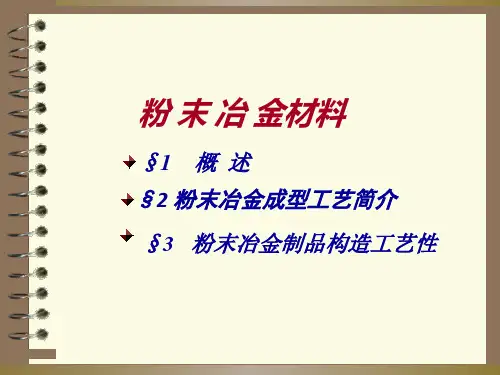 粉末冶金材料

§1 概 述

§2 粉末冶金成型工艺简介

§3 粉末冶金制品构造工艺性